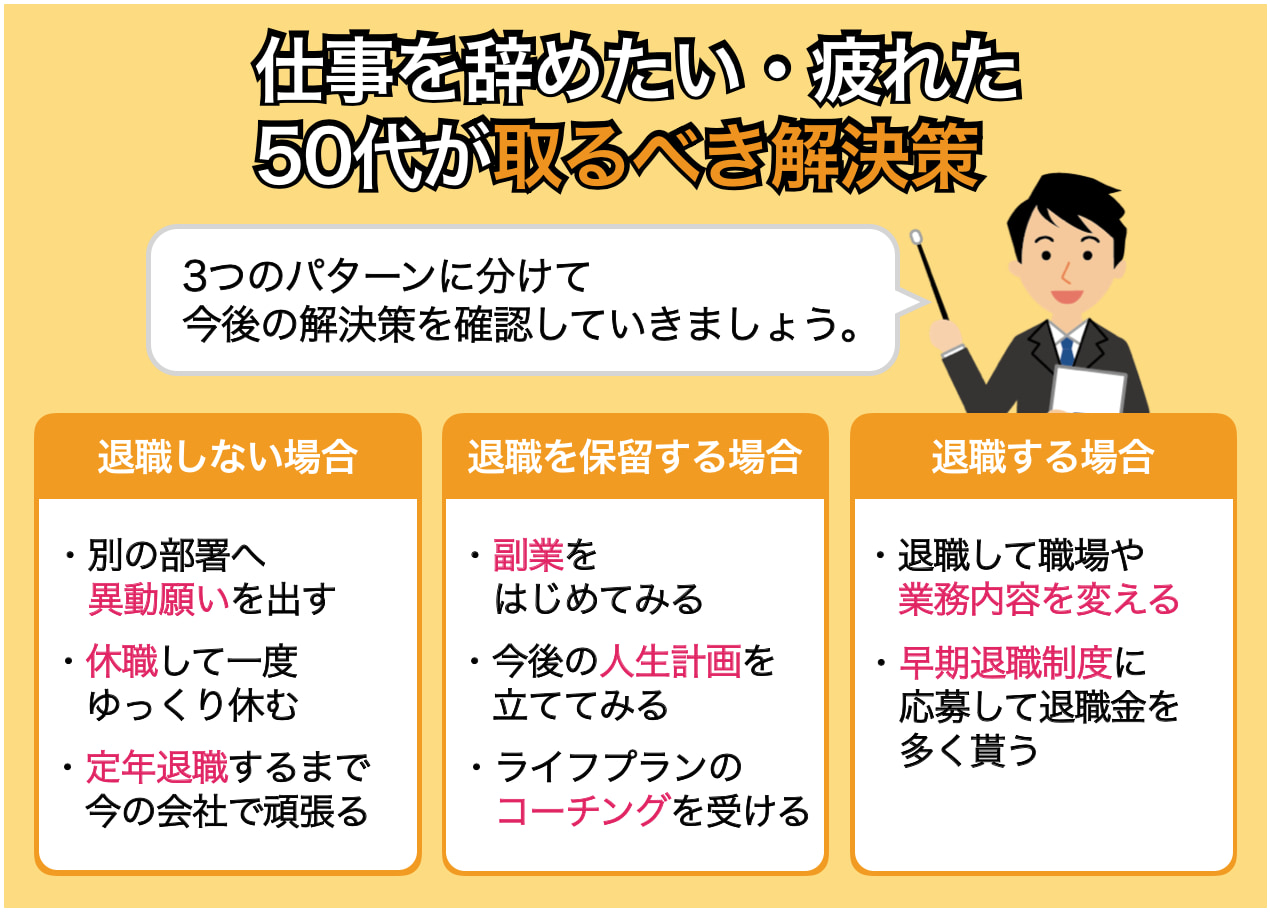 仕事を辞めたい・疲れた
50代が取るべき解決策

3つのパターンに分けて
今後の解決策を確認していきましょう。

退職しない場合

・別の部署へ異動願いを出す
・休職して一度ゆっくり休む
・定年退職するまで今の会社で頑張る

退職を保留する場合

・副業をはじめてみる
・今後の人生計画を立ててみる
・ライフプランのコーチングを受ける

退職する場合

・退職して職場や業務内容を変える
・早期退職制度に応募して退職金を多く貰う